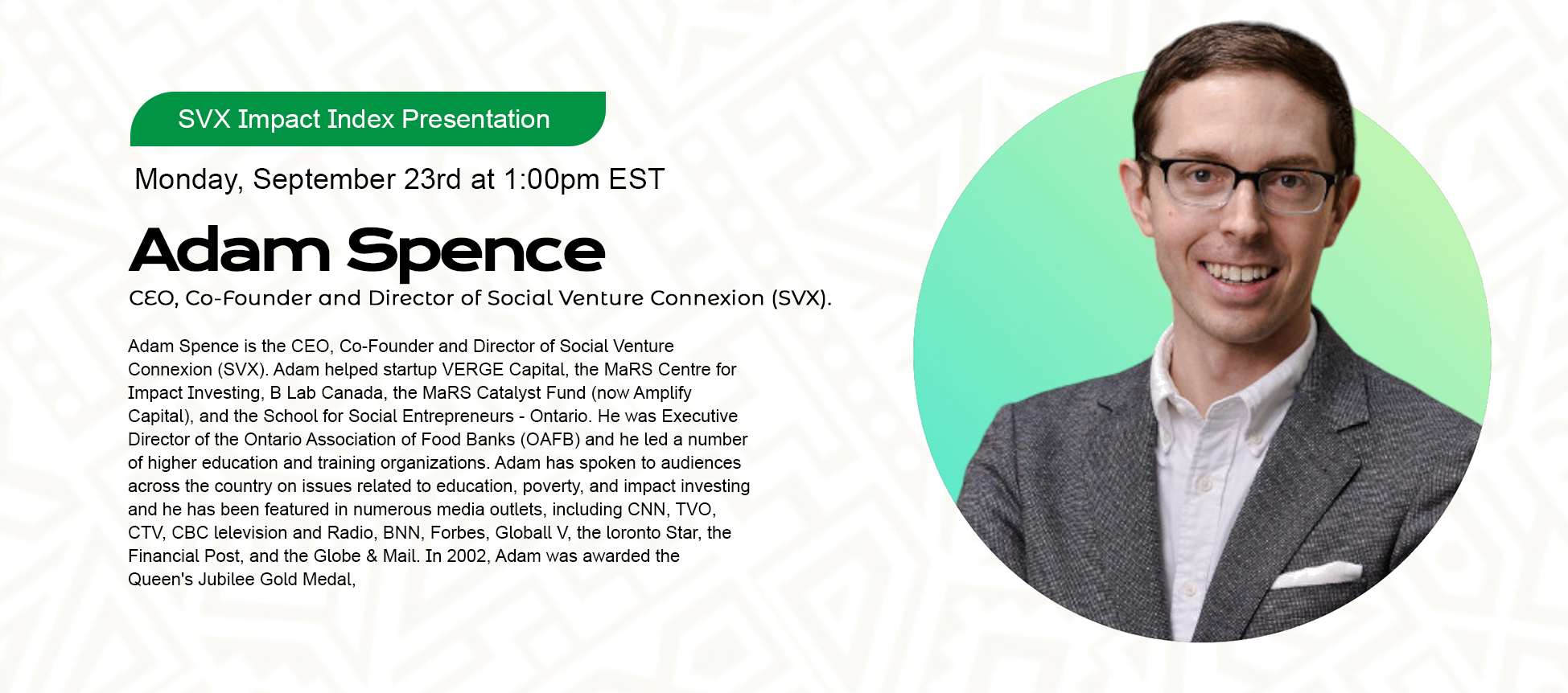 SVX Impact Index Presentation

Monday, September 23rd at 1:00pm EST

Adam Spence

CEO, Co-Founder and Director of Social Venture Connexion (SVX).

Adam Spence is the CEO, Co-Founder and Director of Social Venture Connexion (SVX). Adam helped startup VERGE Capital, the MaRS Centre for Impact Investing, B Lab Canada, the MaRS Catalyst Fund (now Amplify Capital), and the School for Social Entrepreneurs - Ontario. He was Executive Director of the Ontario Association of Food Banks (OAFB) and he led a number of higher education and training organizations. Adam has spoken to audiences across the country on issues related to education, poverty, and impact investing and he has been featured in numerous media outlets, including CNN, TVO, CTV, CBC lelevision and Radio, BNN, Forbes, Globall V, the loronto Star, the Financial Post, and the Globe & Mail. In 2002, Adam was awarded the Queen's Jubilee Gold Medal,